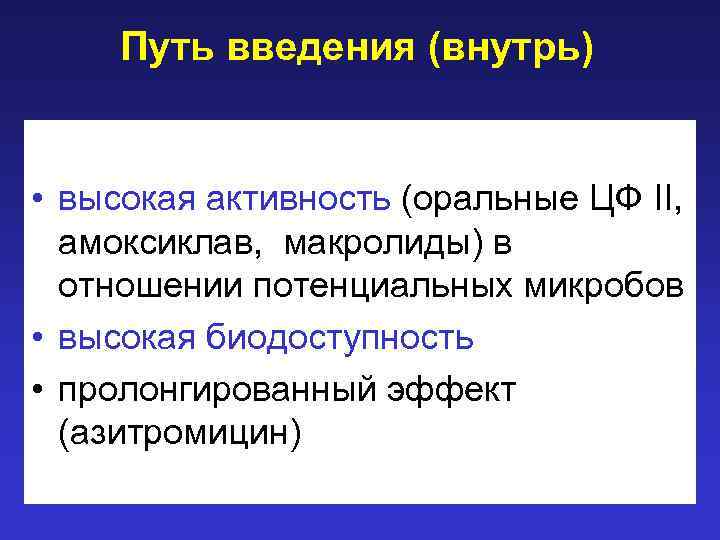 Путь введения (внутрь)

• высокая активность (оральные ЦФ II, амоксиклав, макролиды) в отношении потенциальных микробов
• высокая биодоступность
• пролонгированный эффект (азитромицин)